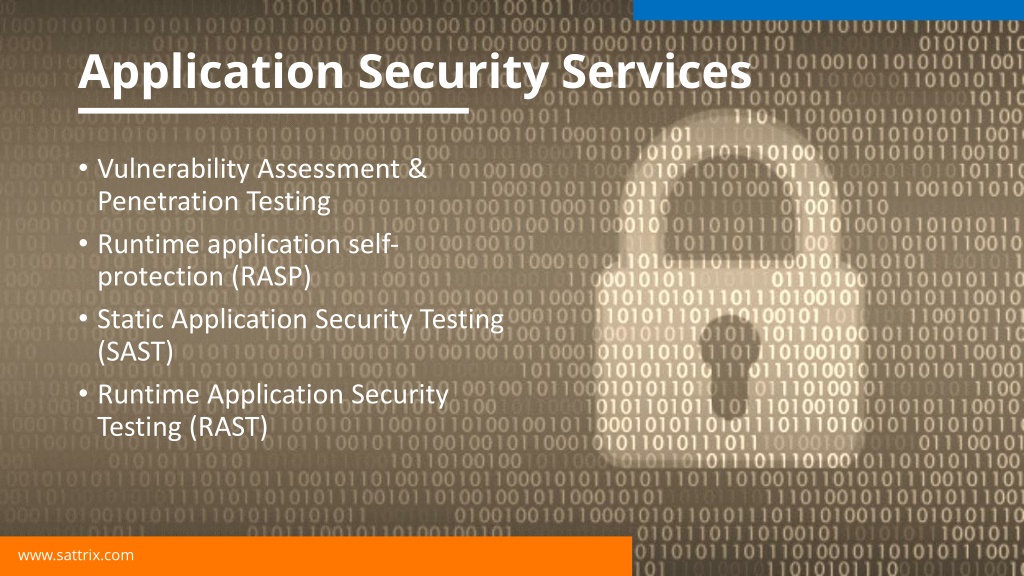 Application Security Services

• Vulnerability Assessment & Penetration Testing
• Runtime application self-protection (RASP)
• Static Application Security Testing (SAST)
• Runtime Application Security Testing (RAST)

www.sattrix.com